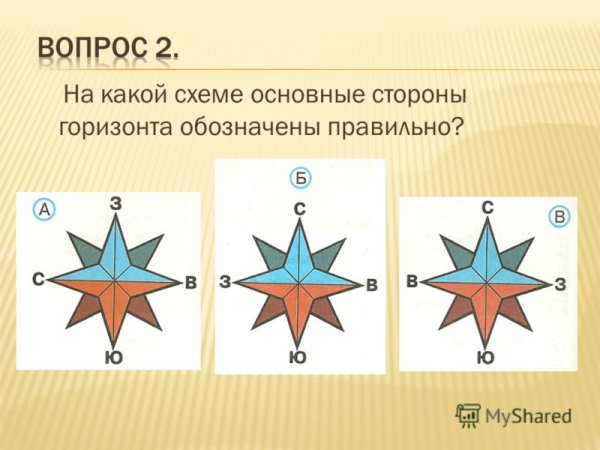 ВОПРОС 2.

На какой схеме основные стороны горизонта обозначены правильно?

А
З
С
В
Ю

Б
С
З
В
Ю

В
С
В
З
Ю

MyShared